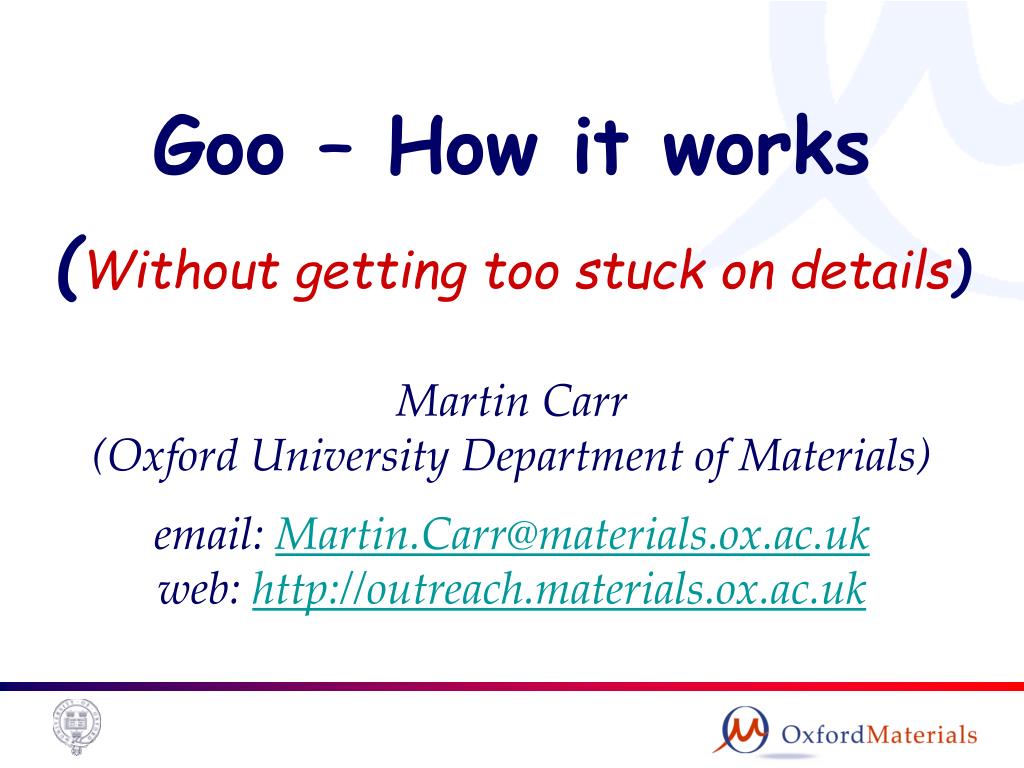 Goo – How it works

(Without getting too stuck on details)

Martin Carr
(Oxford University Department of Materials)

email: Martin.Carr@materials.ox.ac.uk
web: http://outreach.materials.ox.ac.uk

OxfordMaterials